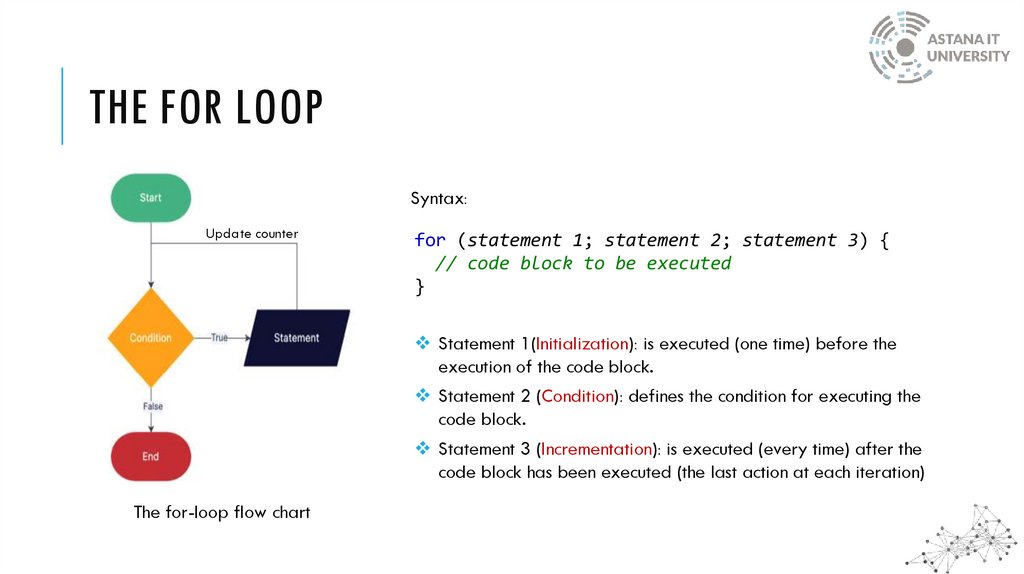 ASTANA IT UNIVERSITY

THE FOR LOOP

Start

Update counter

Condition

True

Statement

False

End

The for-loop flow chart

Syntax:

for (statement 1; statement 2; statement 3) {
  // code block to be executed
}

❖ Statement 1(Initialization): is executed (one time) before the execution of the code block.

❖ Statement 2 (Condition): defines the condition for executing the code block.

❖ Statement 3 (Incrementation): is executed (every time) after the code block has been executed (the last action at each iteration)